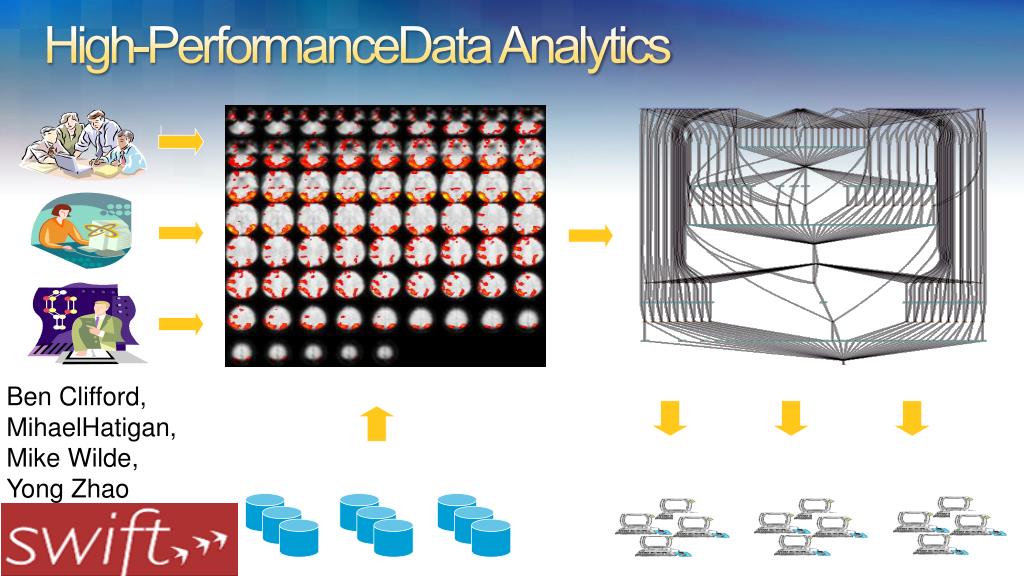 High-PerformanceData Analytics

Ben Clifford, MihaelHatigan, Mike Wilde, Yong Zhao

swift